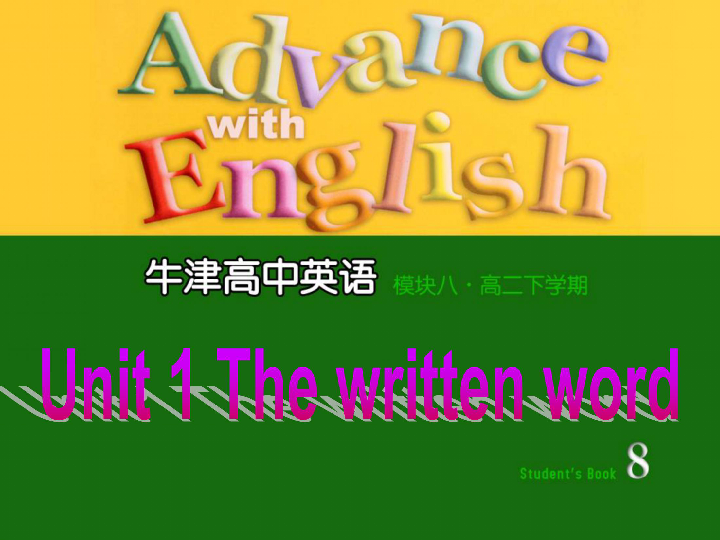 Advance with English

牛津高中英语 模块八·高二下学期

Unit 1 The written word

Student's Book 8